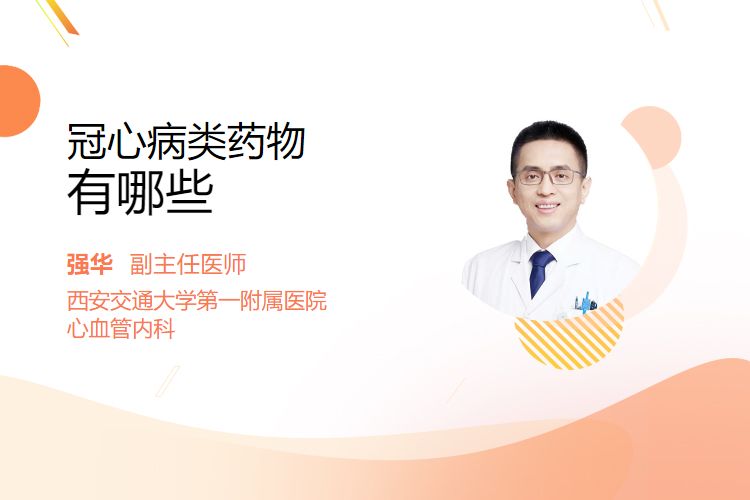 冠心病类药物
有哪些

强华　副主任医师
西安交通大学第一附属医院
心血管内科